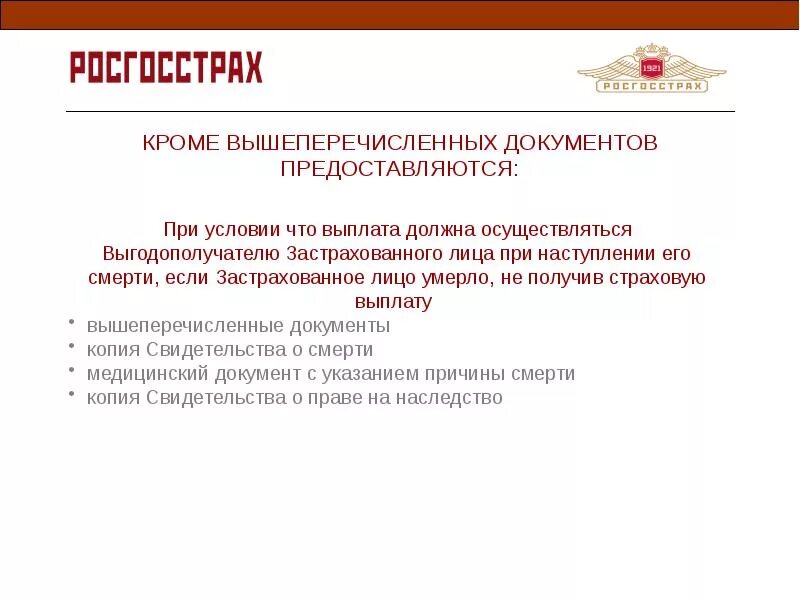 РОСГОССТРАХ

1921
РОСГОССТРАХ

КРОМЕ ВЫШЕПЕРЕЧИСЛЕННЫХ ДОКУМЕНТОВ ПРЕДОСТАВЛЯЮТСЯ:

При условии что выплата должна осуществляться Выгодополучателю Застрахованного лица при наступлении его смерти, если Застрахованное лицо умерло, не получив страховую выплату

• вышеперечисленные документы
• копия Свидетельства о смерти
• медицинский документ с указанием причины смерти
• копия Свидетельства о праве на наследство